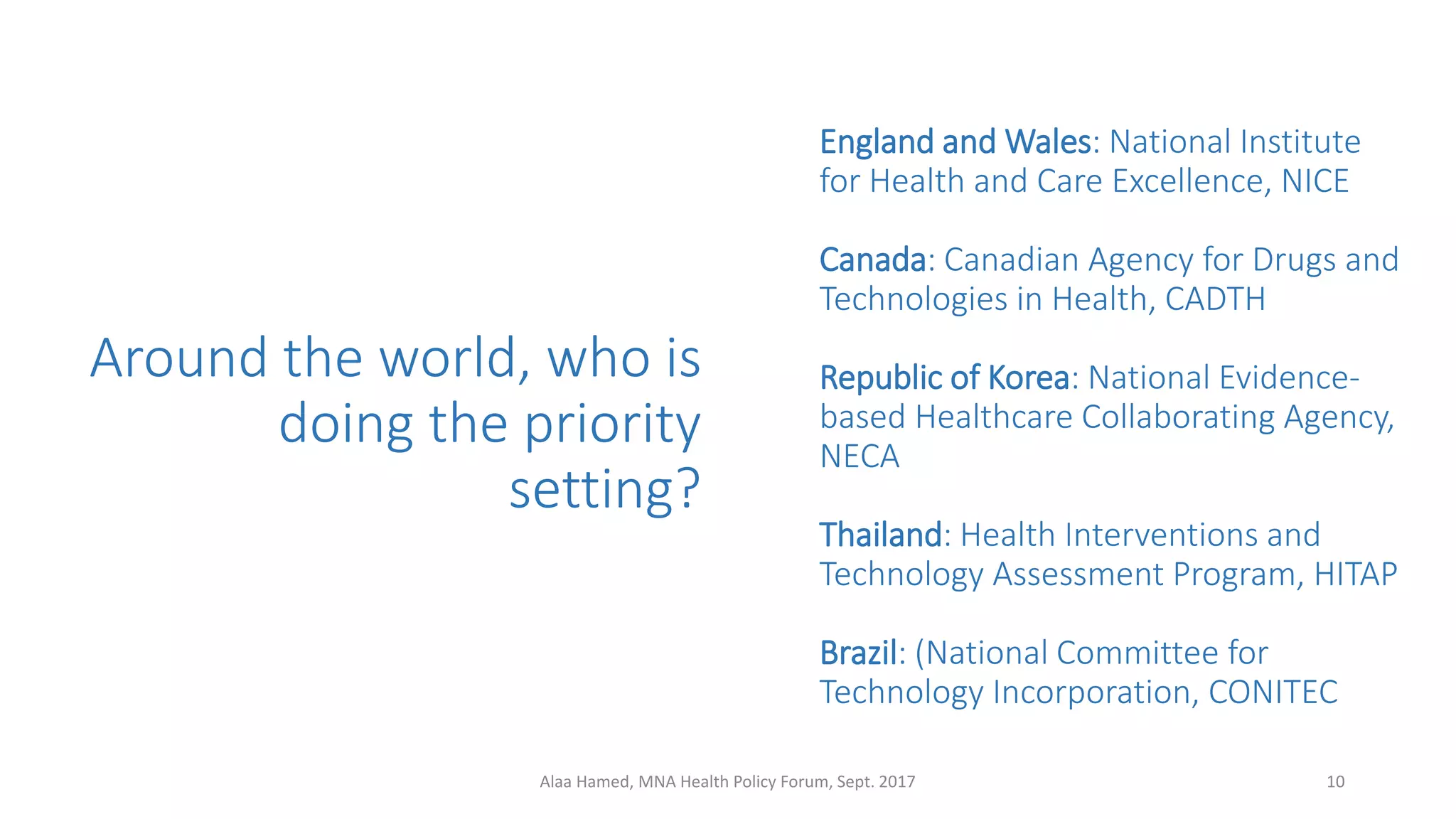 Around the world, who is doing the priority setting?

England and Wales: National Institute for Health and Care Excellence, NICE

Canada: Canadian Agency for Drugs and Technologies in Health, CADTH

Republic of Korea: National Evidence-based Healthcare Collaborating Agency, NECA

Thailand: Health Interventions and Technology Assessment Program, HITAP

Brazil: (National Committee for Technology Incorporation, CONITEC

Alaa Hamed, MNA Health Policy Forum, Sept. 2017

10